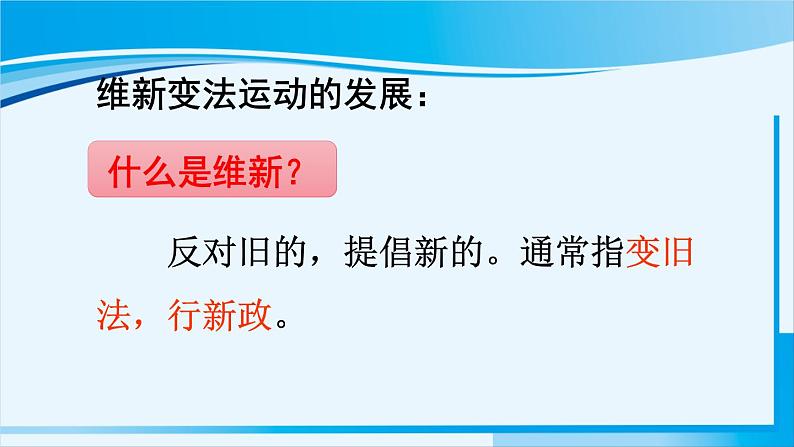 维新变法运动的发展：

什么是维新？

反对旧的，提倡新的。通常指变旧法，行新政。